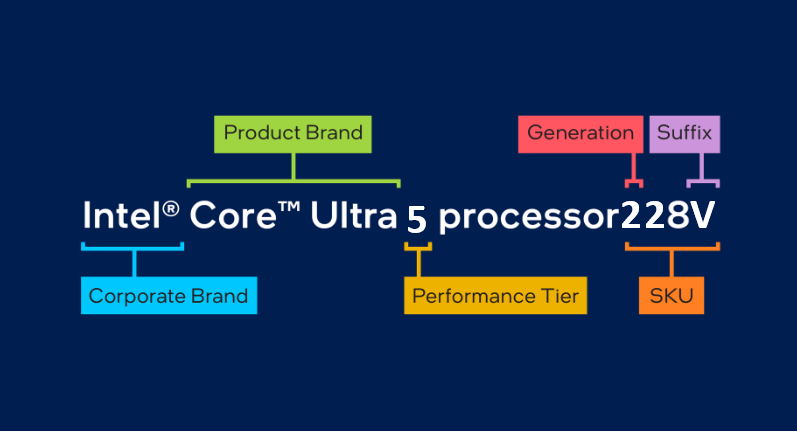 Product Brand

Generation

Suffix

Intel® Core™ Ultra 5 processor228V

Corporate Brand

Performance Tier

SKU